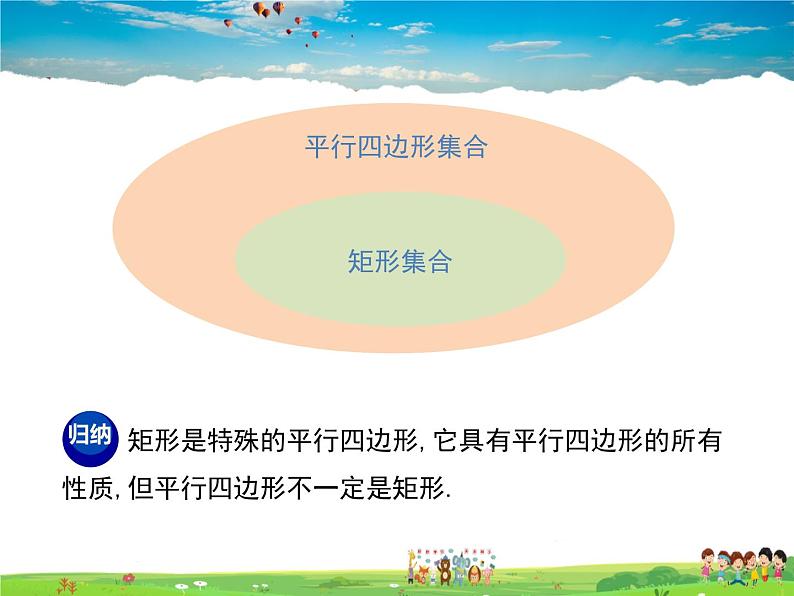 平行四边形集合

矩形集合

归纳 矩形是特殊的平行四边形, 它具有平行四边形的所有性质, 但平行四边形不一定是矩形.